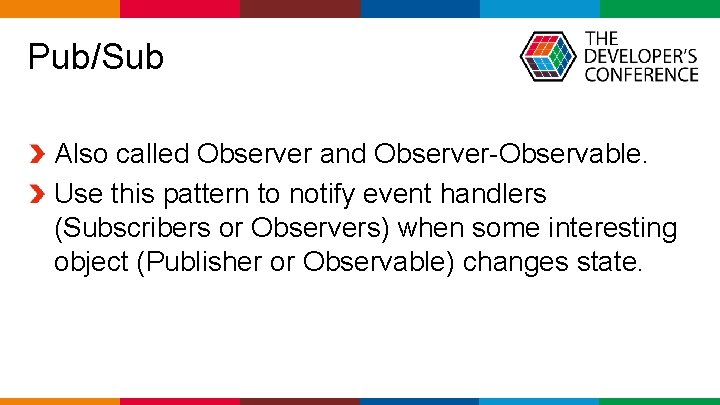 Pub/Sub

THE DEVELOPER'S CONFERENCE

Also called Observer and Observer-Observable.

Use this pattern to notify event handlers (Subscribers or Observers) when some interesting object (Publisher or Observable) changes state.